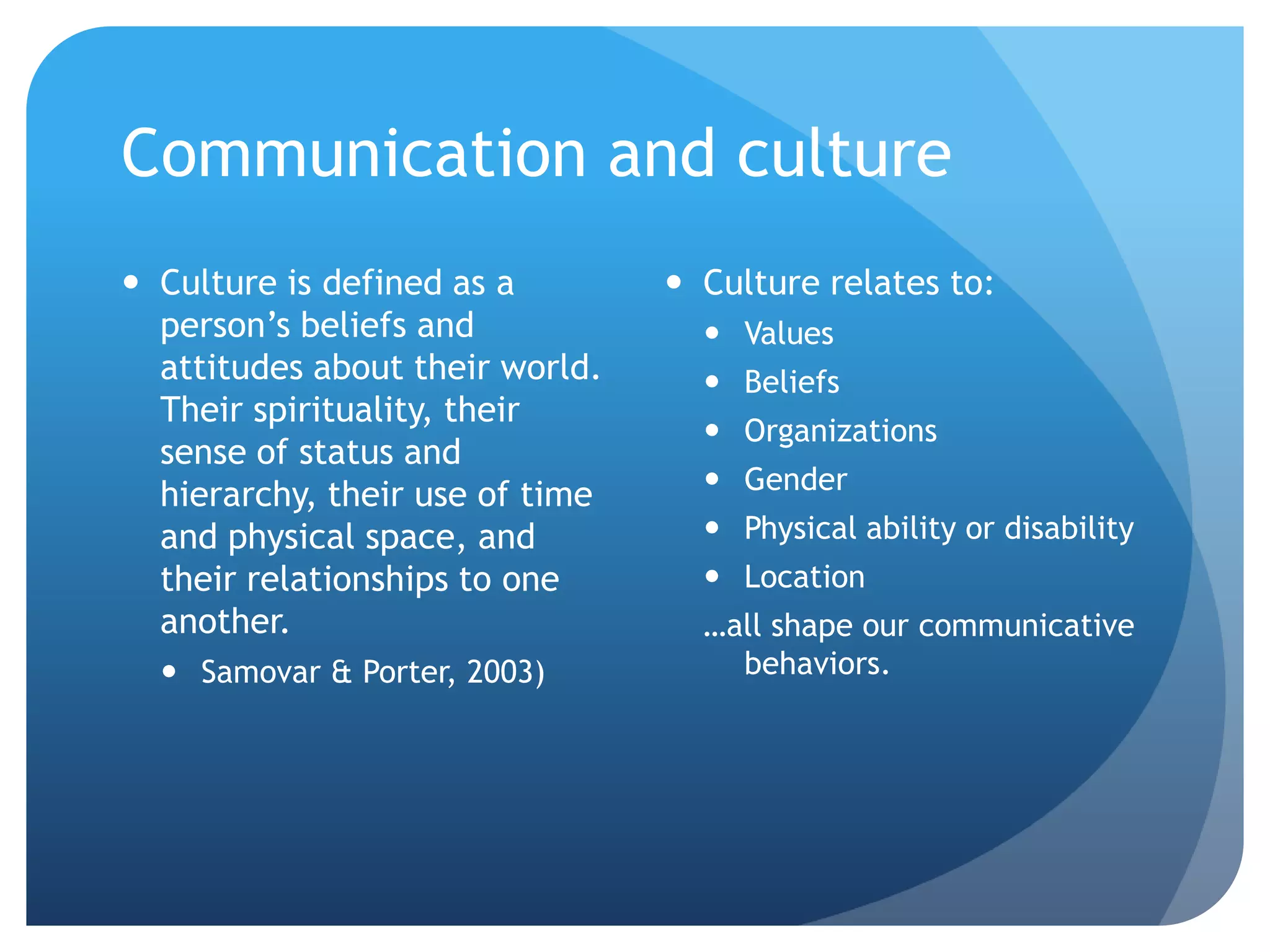 Communication and culture

• Culture is defined as a person’s beliefs and attitudes about their world. Their spirituality, their sense of status and hierarchy, their use of time and physical space, and their relationships to one another.
  • Samovar & Porter, 2003)

• Culture relates to:
  • Values
  • Beliefs
  • Organizations
  • Gender
  • Physical ability or disability
  • Location

…all shape our communicative behaviors.